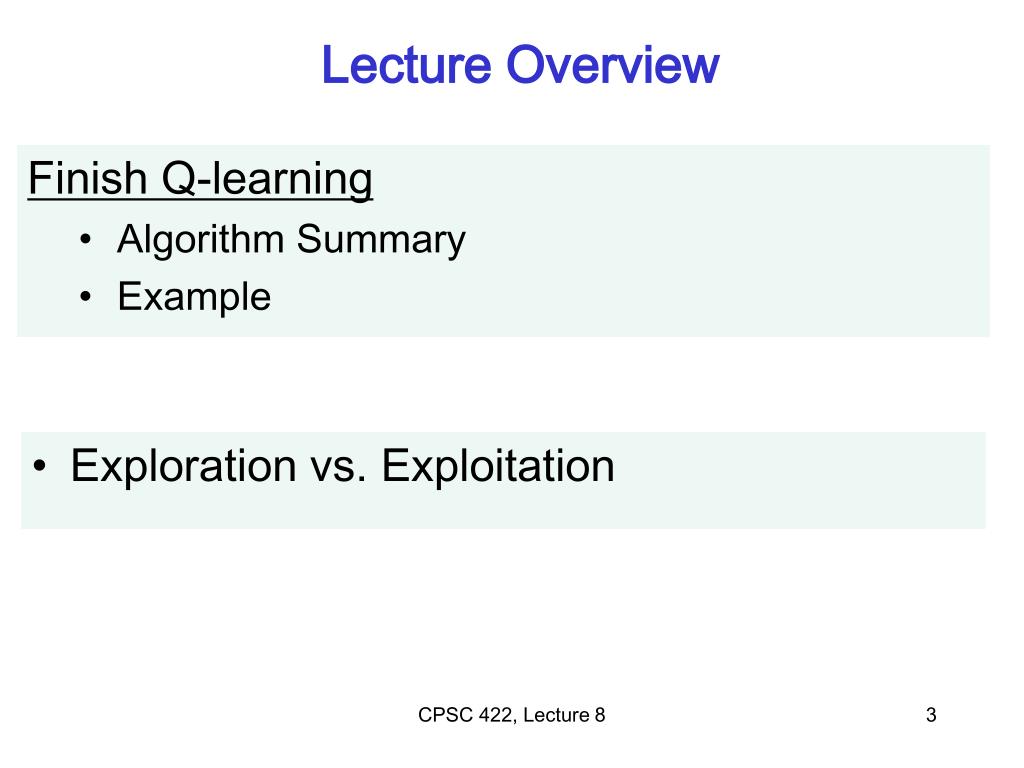 Lecture Overview

Finish Q-learning

• Algorithm Summary
• Example

• Exploration vs. Exploitation

CPSC 422, Lecture 8

3